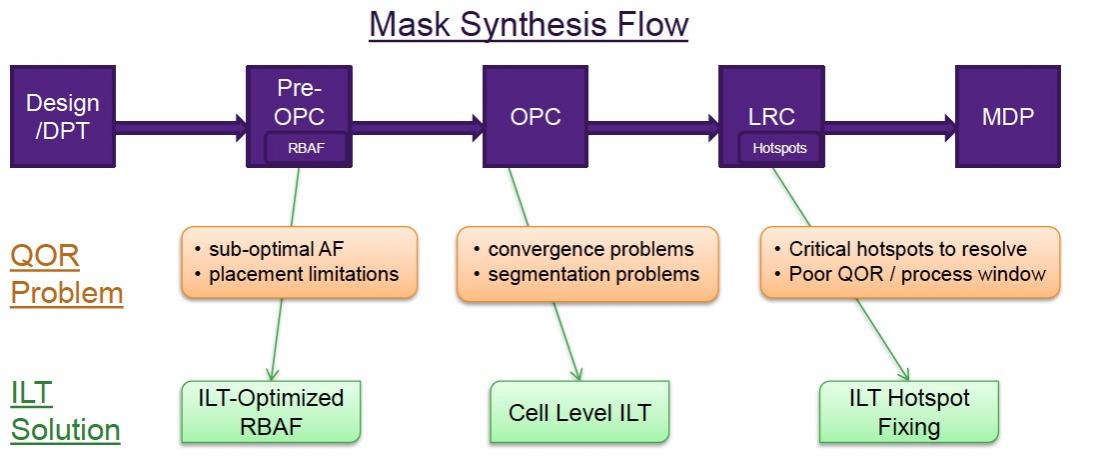 Mask Synthesis Flow

Design /DPT

Pre-OPC

RBAF

OPC

LRC

Hotspots

MDP

QOR Problem

• sub-optimal AF
• placement limitations

• convergence problems
• segmentation problems

• Critical hotspots to resolve
• Poor QOR / process window

ILT Solution

ILT-Optimized RBAF

Cell Level ILT

ILT Hotspot Fixing